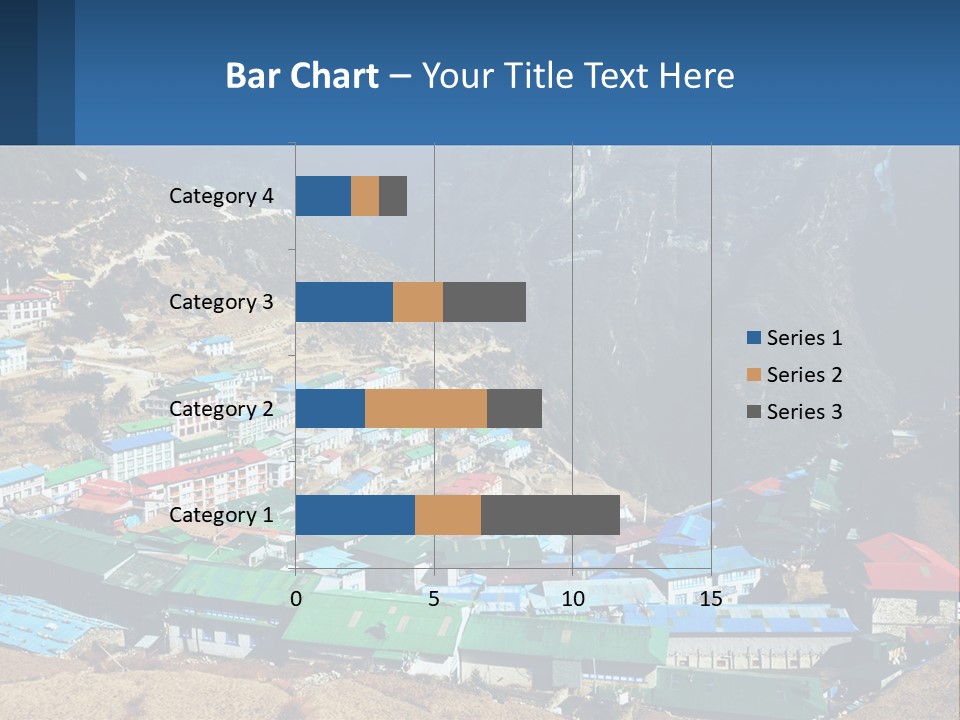 Bar Chart – Your Title Text Here

Category 4
Category 3
Category 2
Category 1

0
5
10
15

Series 1
Series 2
Series 3